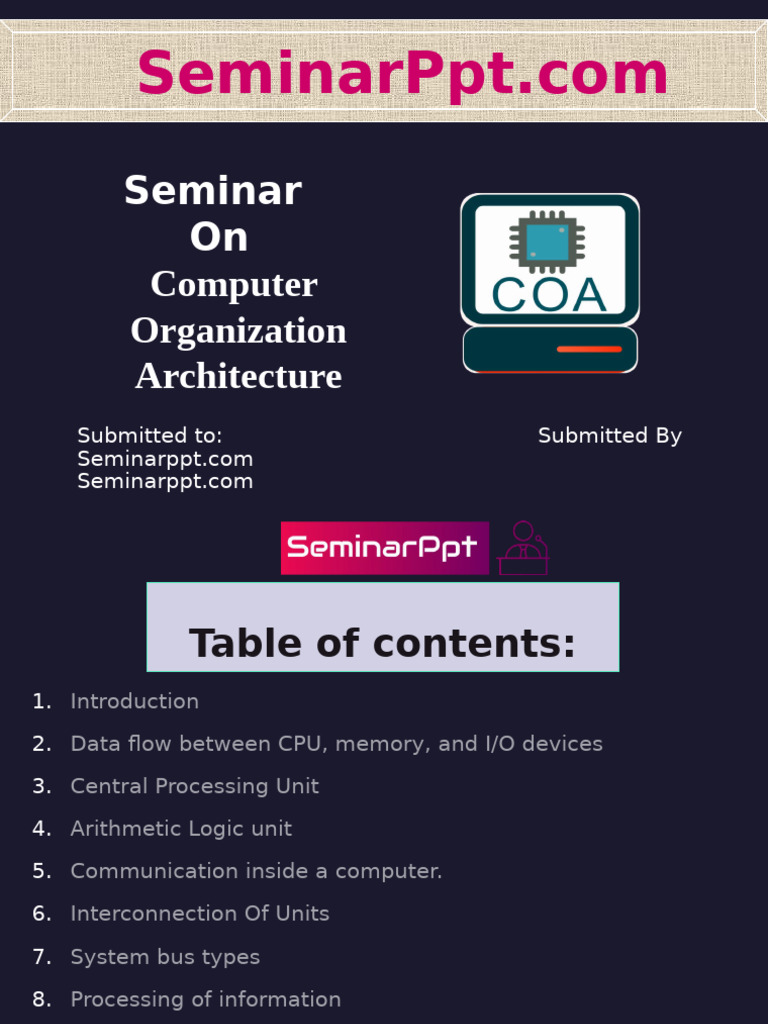 SeminarPpt.com

Seminar
On
Computer
Organization
Architecture

COA

Submitted to:
Seminarppt.com
Seminarppt.com

Submitted By

SeminarPpt

Table of contents:

1. Introduction
2. Data flow between CPU, memory, and I/O devices
3. Central Processing Unit
4. Arithmetic Logic unit
5. Communication inside a computer.
6. Interconnection Of Units
7. System bus types
8. Processing of information